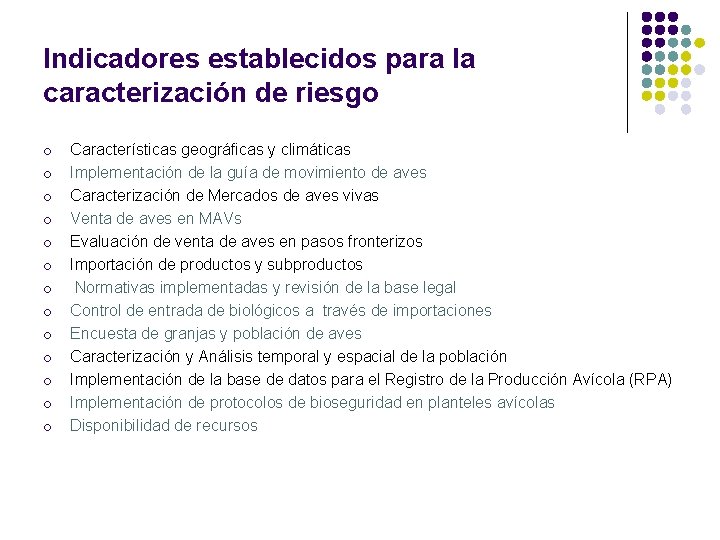 Indicadores establecidos para la caracterización de riesgo

o Características geográficas y climáticas
o Implementación de la guía de movimiento de aves
o Caracterización de Mercados de aves vivas
o Venta de aves en MAVs
o Evaluación de venta de aves en pasos fronterizos
o Importación de productos y subproductos
o Normativas implementadas y revisión de la base legal
o Control de entrada de biológicos a través de importaciones
o Encuesta de granjas y población de aves
o Caracterización y Análisis temporal y espacial de la población
o Implementación de la base de datos para el Registro de la Producción Avícola (RPA)
o Implementación de protocolos de bioseguridad en planteles avícolas
o Disponibilidad de recursos